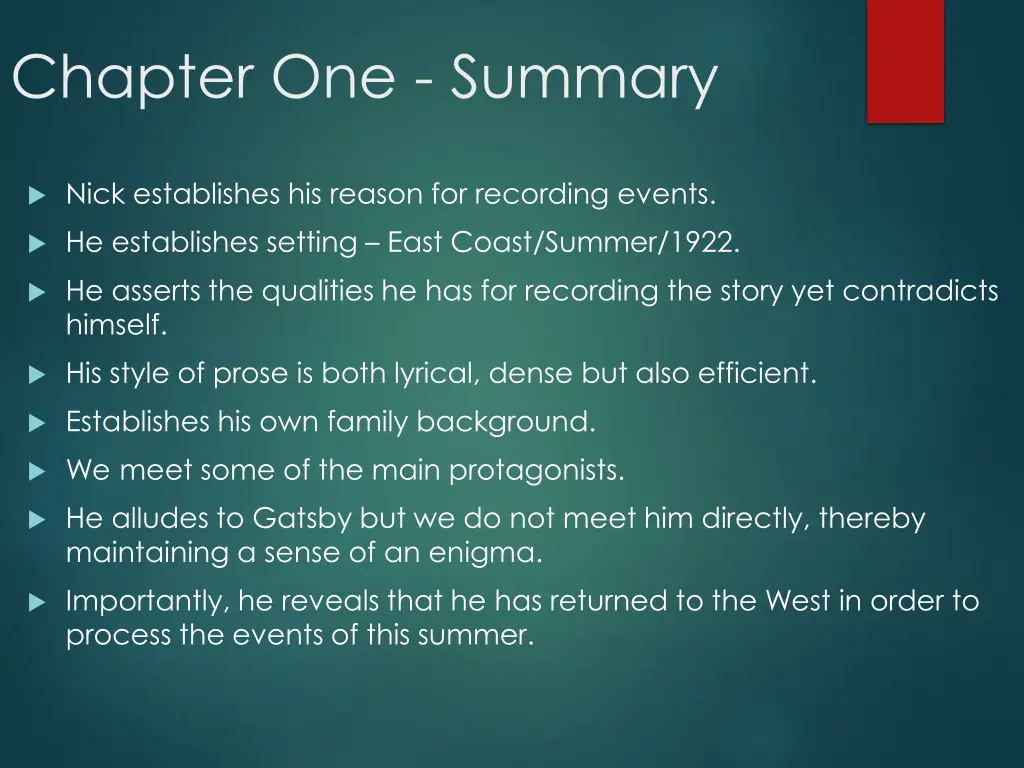 Chapter One - Summary

Nick establishes his reason for recording events.

He establishes setting – East Coast/Summer/1922.

He asserts the qualities he has for recording the story yet contradicts himself.

His style of prose is both lyrical, dense but also efficient.

Establishes his own family background.

We meet some of the main protagonists.

He alludes to Gatsby but we do not meet him directly, thereby maintaining a sense of an enigma.

Importantly, he reveals that he has returned to the West in order to process the events of this summer.